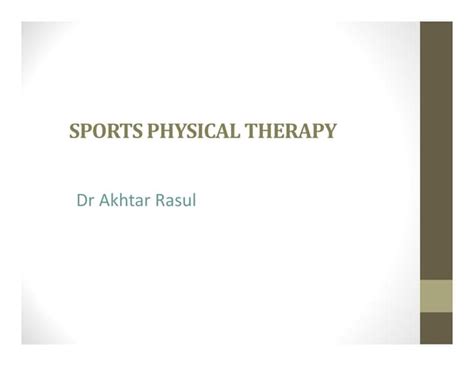 SPORTS PHYSICAL THERAPY

Dr Akhtar Rasul